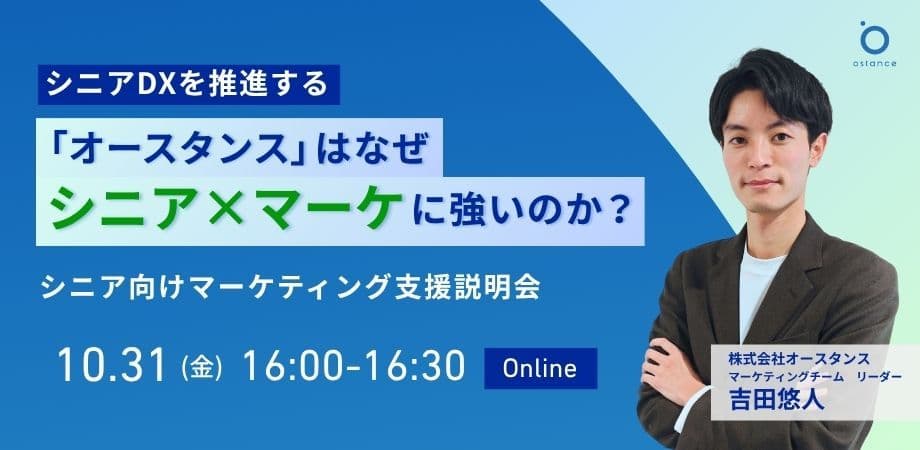 ostance

シニアDXを推進する

「オースタンス」はなぜ
シニア×マーケに強いのか？

シニア向けマーケティング支援説明会

10.31（金）16:00-16:30 Online

株式会社オースタンス
マーケティングチーム　リーダー
吉田悠人